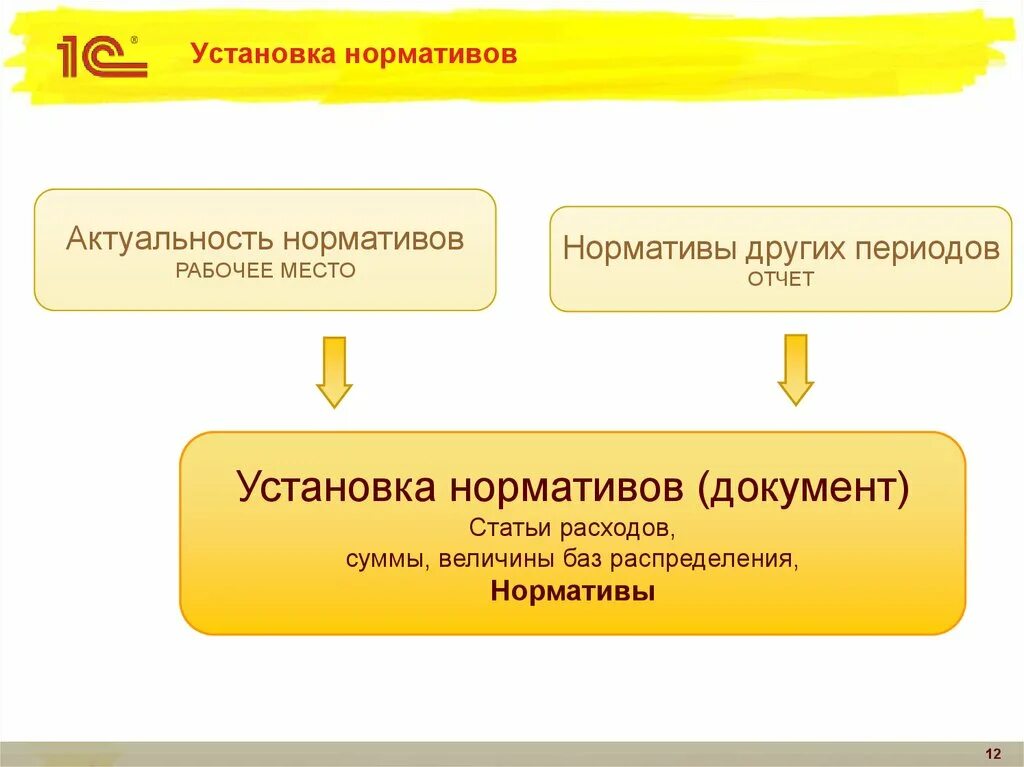 1С®

Установка нормативов

Актуальность нормативов
РАБОЧЕЕ МЕСТО

Нормативы других периодов
ОТЧЕТ

Установка нормативов (документ)
Статьи расходов,
суммы, величины баз распределения,
Нормативы

12